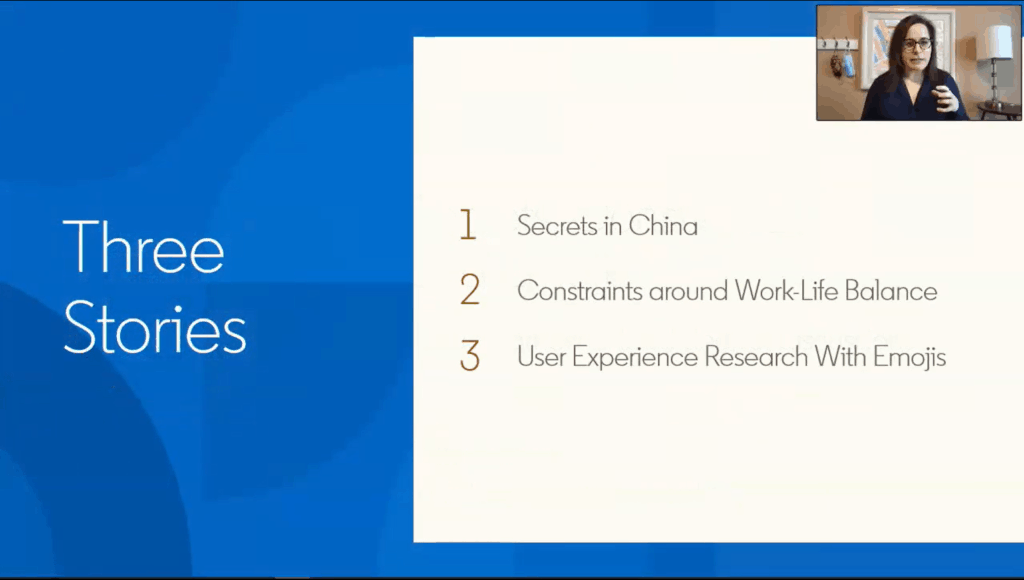 Three Stories

1 Secrets in China

2 Constraints around Work-Life Balance

3 User Experience Research With Emojis